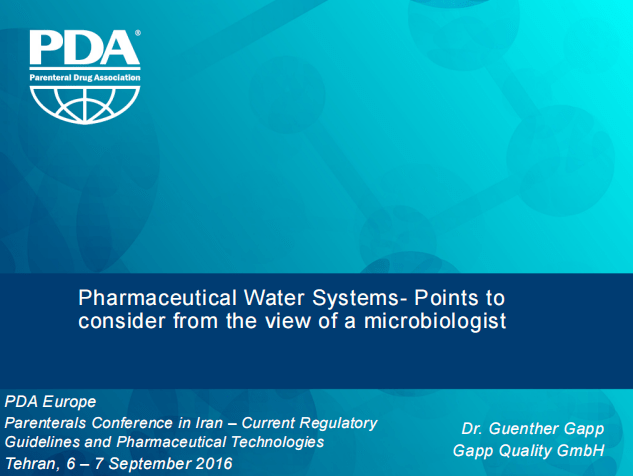 PDA®
Parenteral Drug Association

Pharmaceutical Water Systems- Points to consider from the view of a microbiologist

PDA Europe
Parenterals Conference in Iran – Current Regulatory Guidelines and Pharmaceutical Technologies
Tehran, 6 – 7 September 2016

Dr. Guenther Gapp
Gapp Quality GmbH